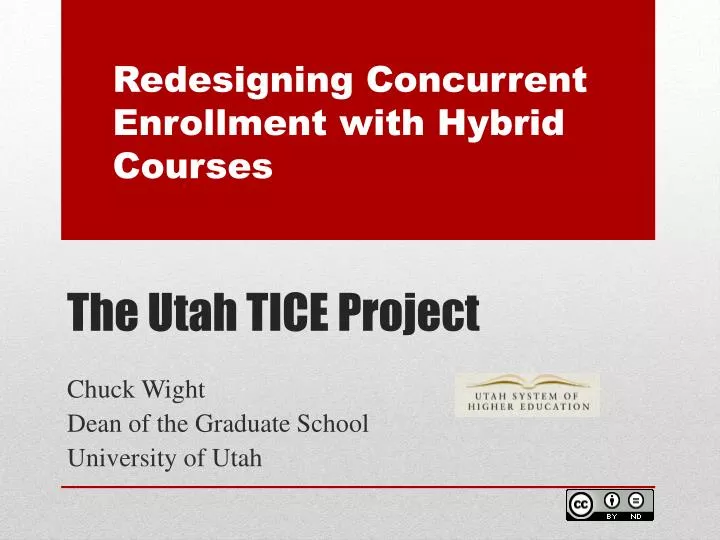 Redesigning Concurrent Enrollment with Hybrid Courses

The Utah TICE Project

Chuck Wight
Dean of the Graduate School
University of Utah

UTAH SYSTEM OF HIGHER EDUCATION

cc BY ND